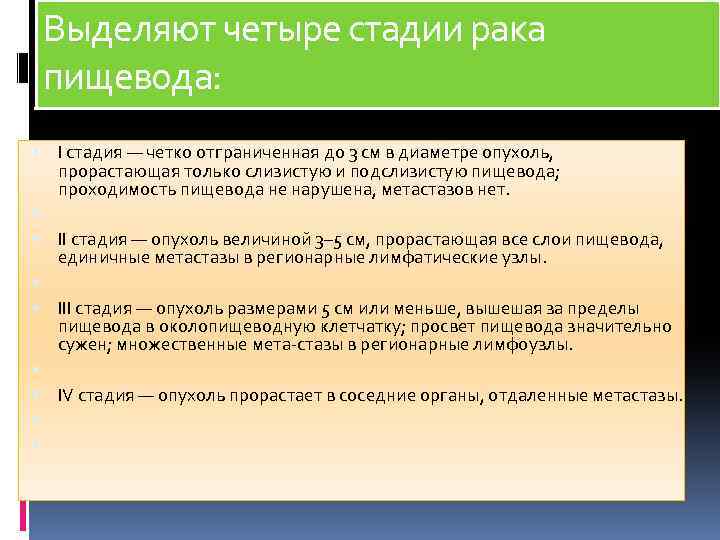 Выделяют четыре стадии рака пищевода:

I стадия — четко отграниченная до 3 см в диаметре опухоль, прорастающая только слизистую и подслизистую пищевода; проходимость пищевода не нарушена, метастазов нет.

II стадия — опухоль величиной 3–5 см, прорастающая все слои пищевода, единичные метастазы в регионарные лимфатические узлы.

III стадия — опухоль размерами 5 см или меньше, вышешая за пределы пищевода в околопищеводную клетчатку; просвет пищевода значительно сужен; множественные мета-стазы в регионарные лимфоузлы.

IV стадия — опухоль прорастает в соседние органы, отдаленные метастазы.